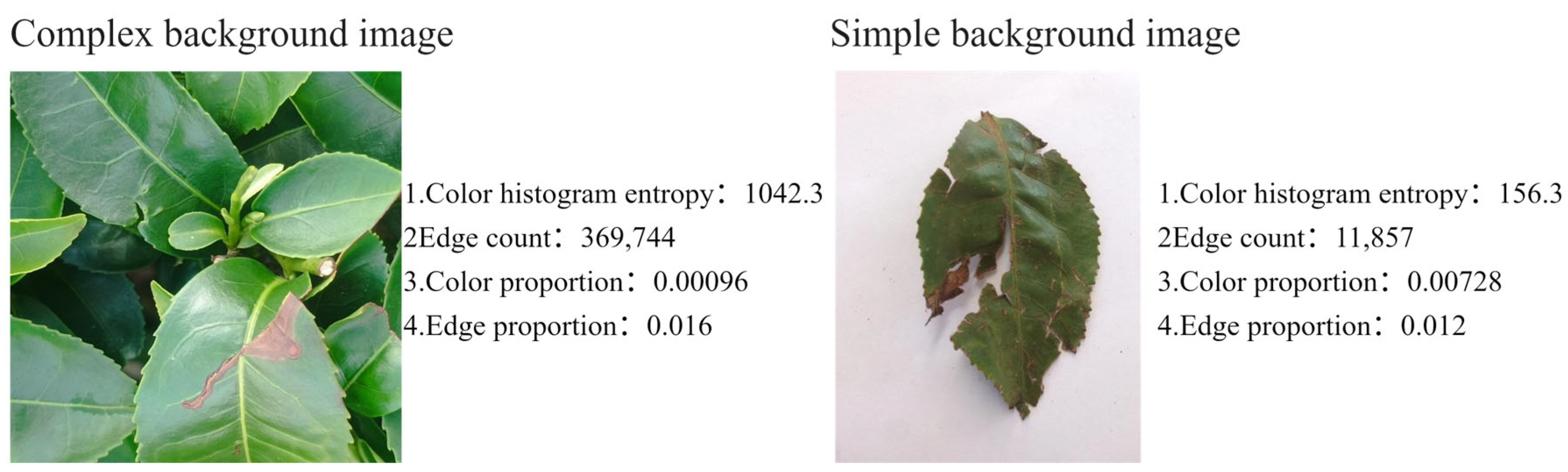 Complex background image

1.Color histogram entropy： 1042.3
2Edge count： 369,744
3.Color proportion： 0.00096
4.Edge proportion： 0.016

Simple background image

1.Color histogram entropy： 156.3
2Edge count： 11,857
3.Color proportion： 0.00728
4.Edge proportion： 0.012